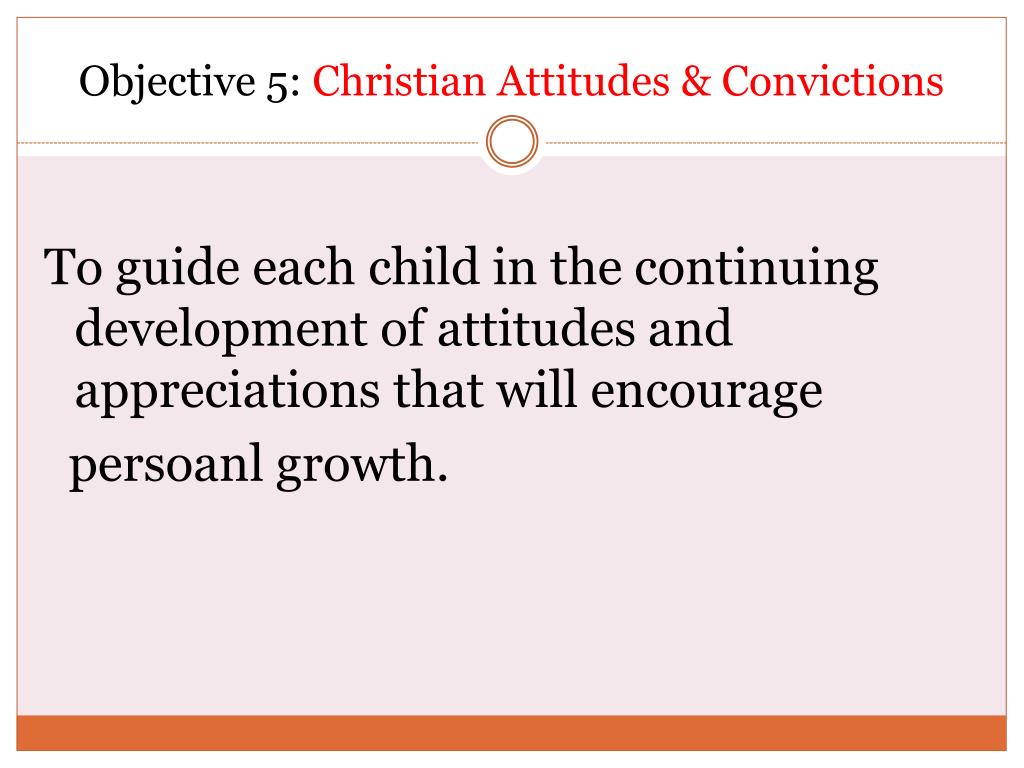 Objective 5: Christian Attitudes & Convictions

To guide each child in the continuing development of attitudes and appreciations that will encourage persoanl growth.